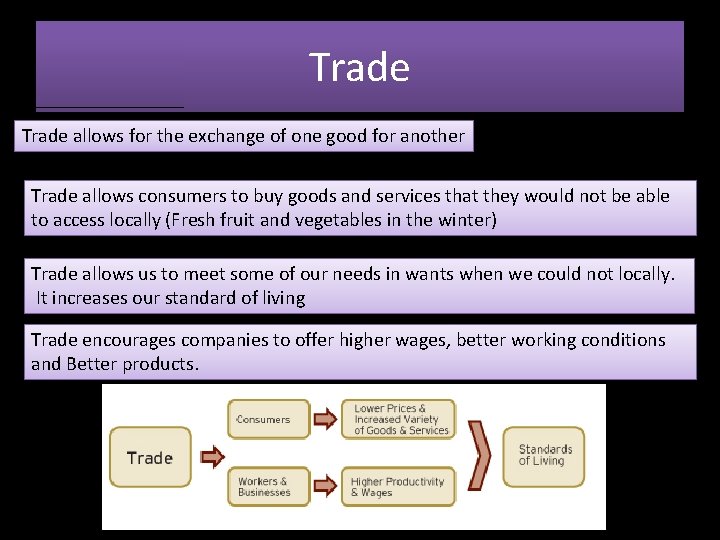 Trade

Trade allows for the exchange of one good for another

Trade allows consumers to buy goods and services that they would not be able to access locally (Fresh fruit and vegetables in the winter)

Trade allows us to meet some of our needs in wants when we could not locally. It increases our standard of living

Trade encourages companies to offer higher wages, better working conditions and Better products.

Trade

Consumers

Lower Prices & Increased Variety of Goods & Services

Workers & Businesses

Higher Productivity & Wages

Standards of Living